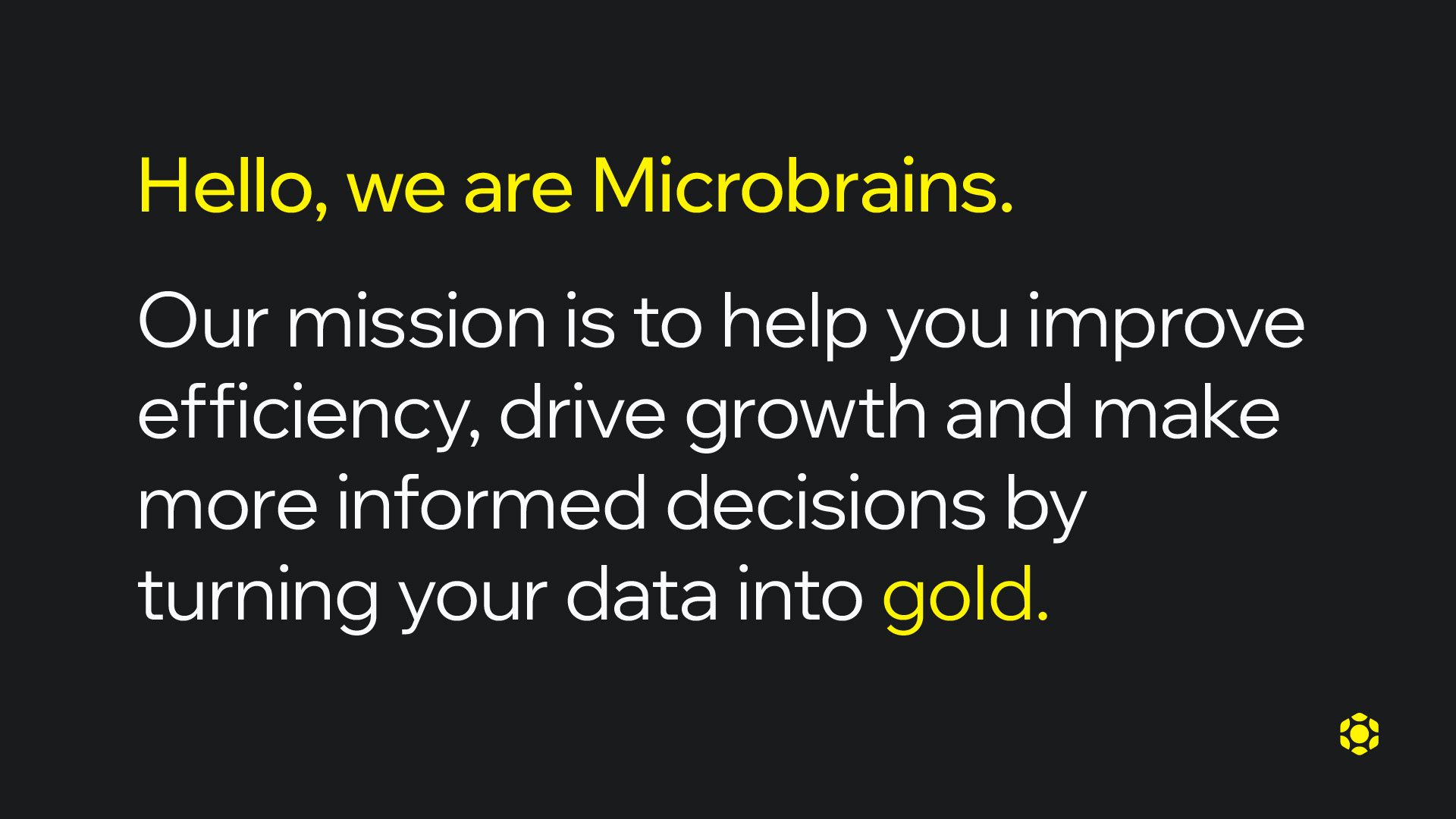 Hello, we are Microbrains.

Our mission is to help you improve efficiency, drive growth and make more informed decisions by turning your data into gold.